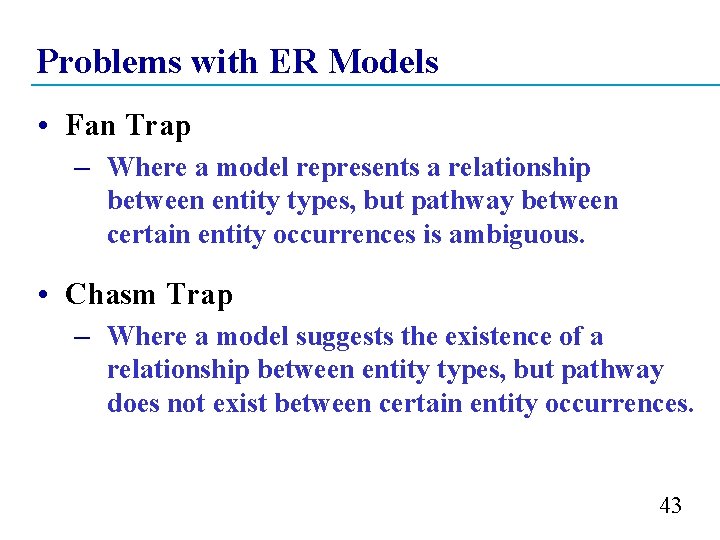 Problems with ER Models

• Fan Trap
– Where a model represents a relationship between entity types, but pathway between certain entity occurrences is ambiguous.

• Chasm Trap
– Where a model suggests the existence of a relationship between entity types, but pathway does not exist between certain entity occurrences.

43